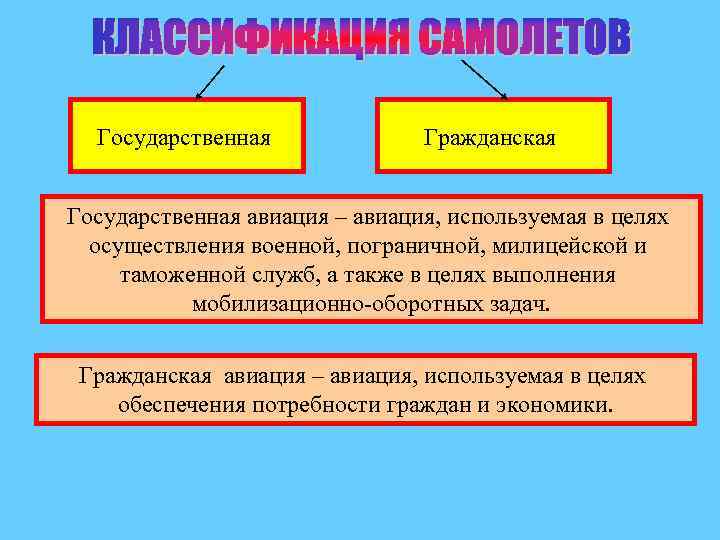 КЛАССИФИКАЦИЯ САМОЛЕТОВ

Государственная

Гражданская

Государственная авиация – авиация, используемая в целях осуществления военной, пограничной, милицейской и таможенной служб, а также в целях выполнения мобилизационно-оборотных задач.

Гражданская авиация – авиация, используемая в целях обеспечения потребности граждан и экономики.